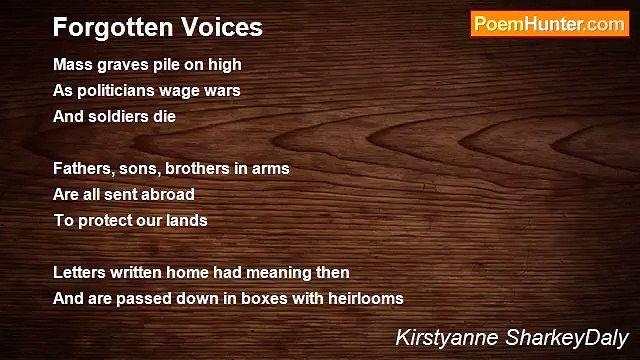 Forgotten Voices

PoemHunter.com

Mass graves pile on high
As politicians wage wars
And soldiers die

Fathers, sons, brothers in arms
Are all sent abroad
To protect our lands

Letters written home had meaning then
And are passed down in boxes with heirlooms

Kirstyanne SharkeyDaly